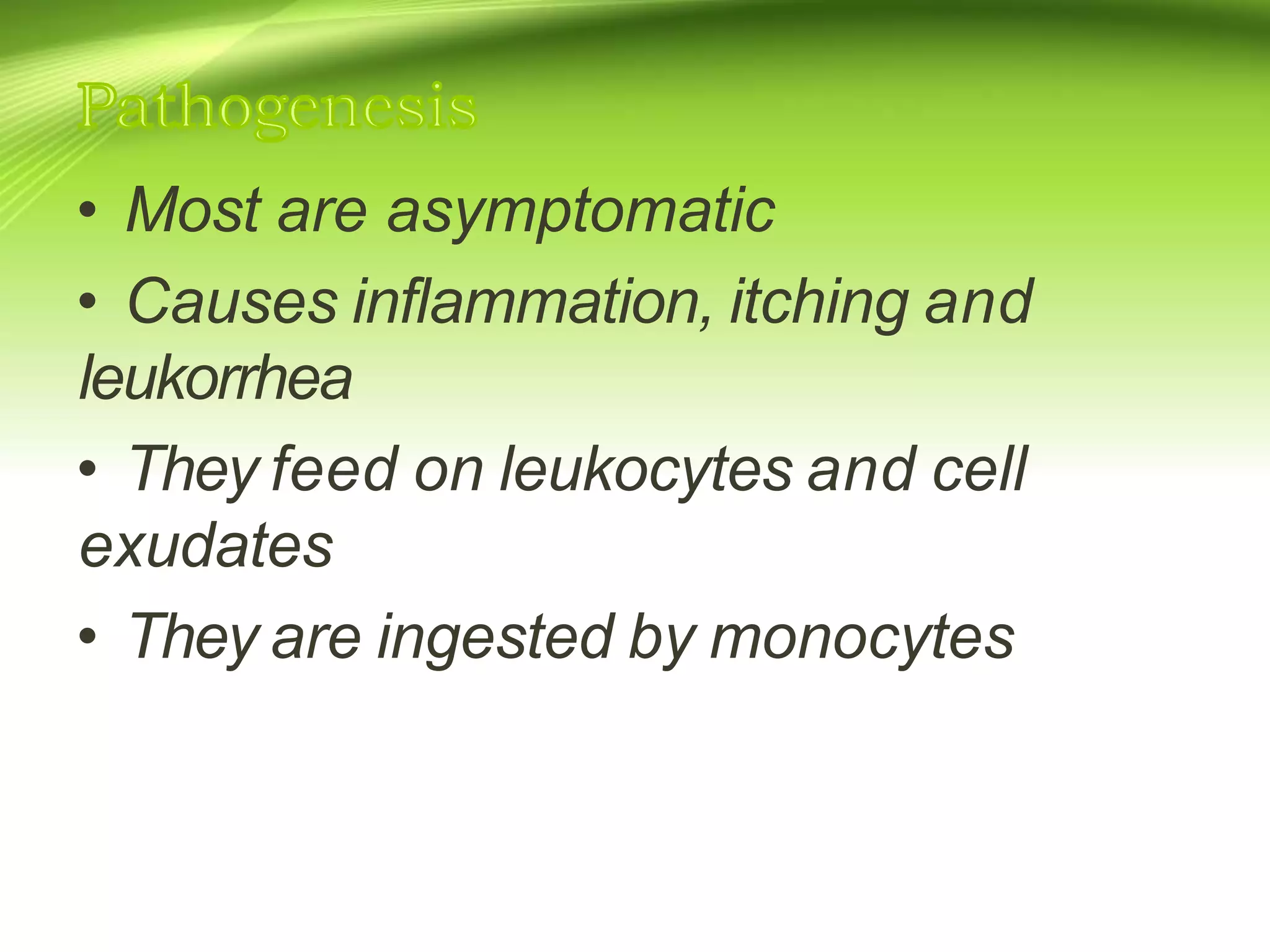 Pathogenesis

• Most are asymptomatic

• Causes inflammation, itching and leukorrhea

• They feed on leukocytes and cell exudates

• They are ingested by monocytes